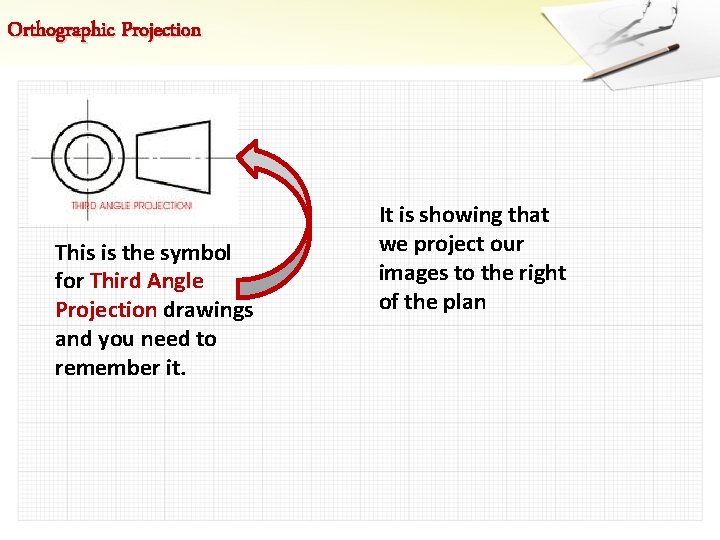 Orthographic Projection

THIRD ANGLE PROJECTION

This is the symbol for Third Angle Projection drawings and you need to remember it.

It is showing that we project our images to the right of the plan